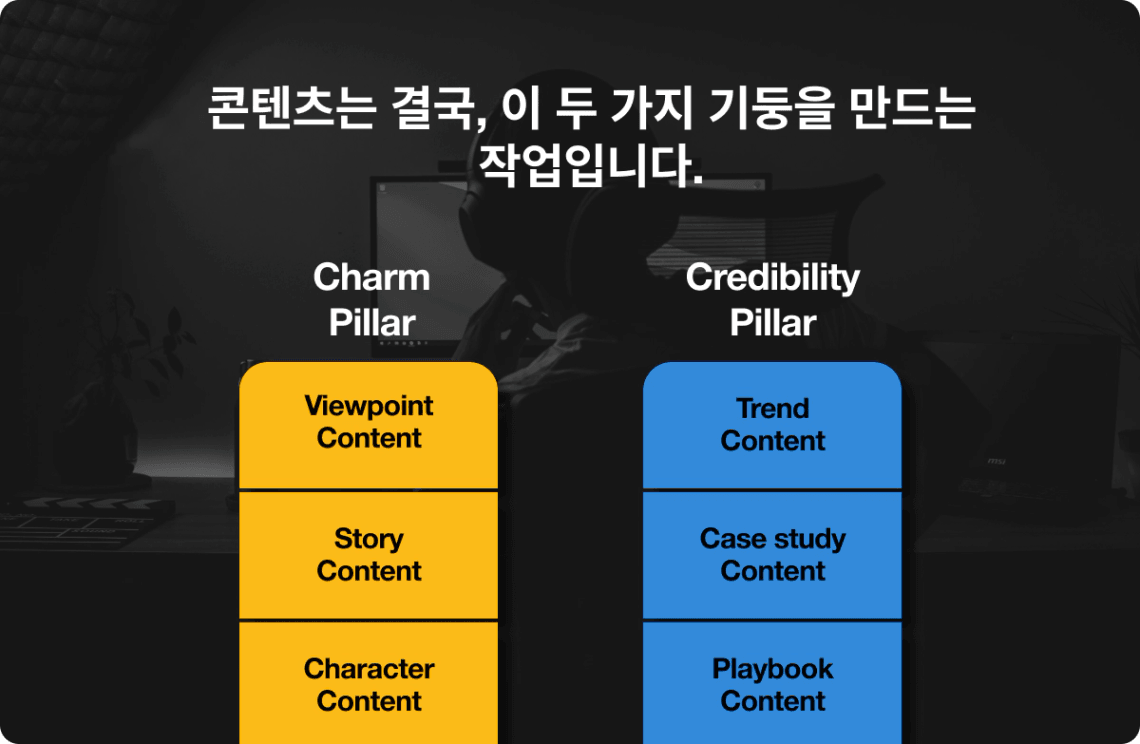 콘텐츠는 결국, 이 두 가지 기둥을 만드는 작업입니다.

Charm Pillar

Viewpoint Content

Story Content

Character Content

Credibility Pillar

Trend Content

Case study Content

Playbook Content

msi